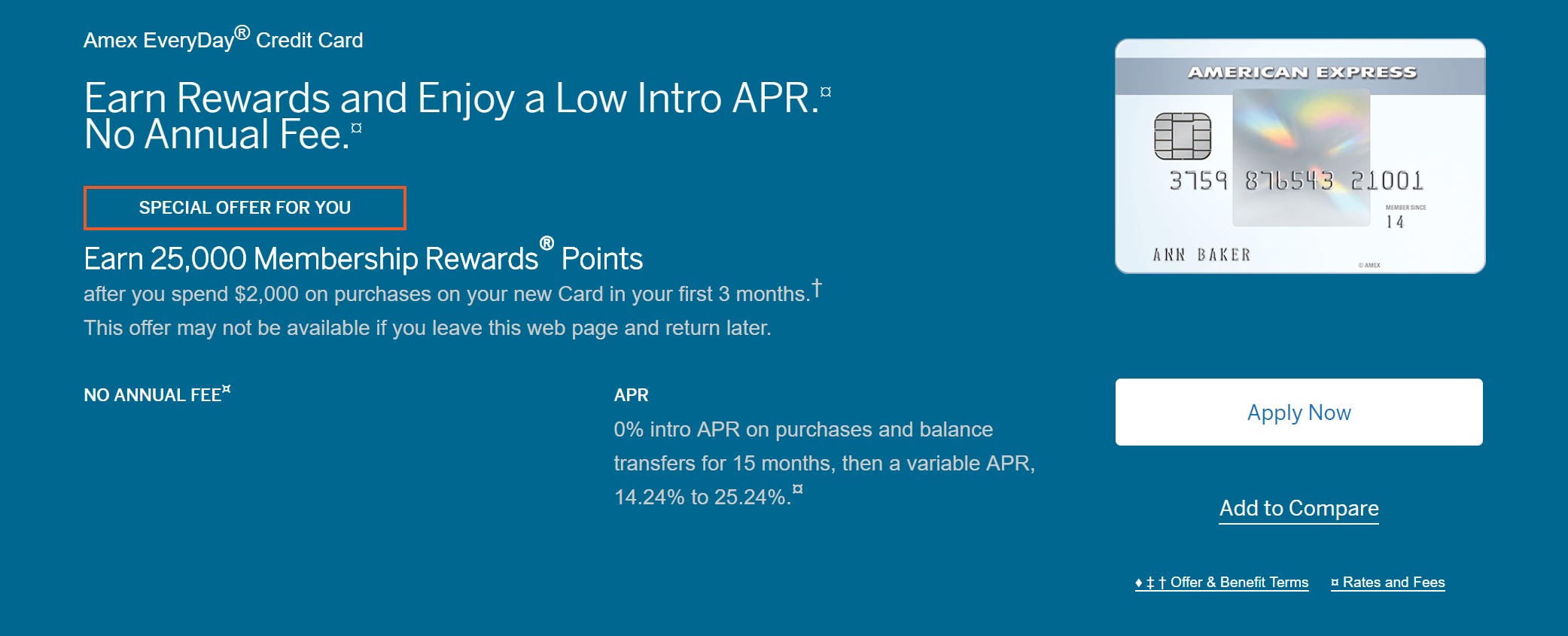 Amex EveryDay® Credit Card

Earn Rewards and Enjoy a Low Intro APR.¤ No Annual Fee.¤

SPECIAL OFFER FOR YOU

Earn 25,000 Membership Rewards® Points

after you spend $2,000 on purchases on your new Card in your first 3 months.†

This offer may not be available if you leave this web page and return later.

NO ANNUAL FEE¤

APR

0% intro APR on purchases and balance transfers for 15 months, then a variable APR, 14.24% to 25.24%.¤

AMERICAN EXPRESS

3759 876543 21001

MEMBER SINCE 14

ANN BAKER

© AMEX

Apply Now

Add to Compare

♦ ‡ † Offer & Benefit Terms ¤ Rates and Fees